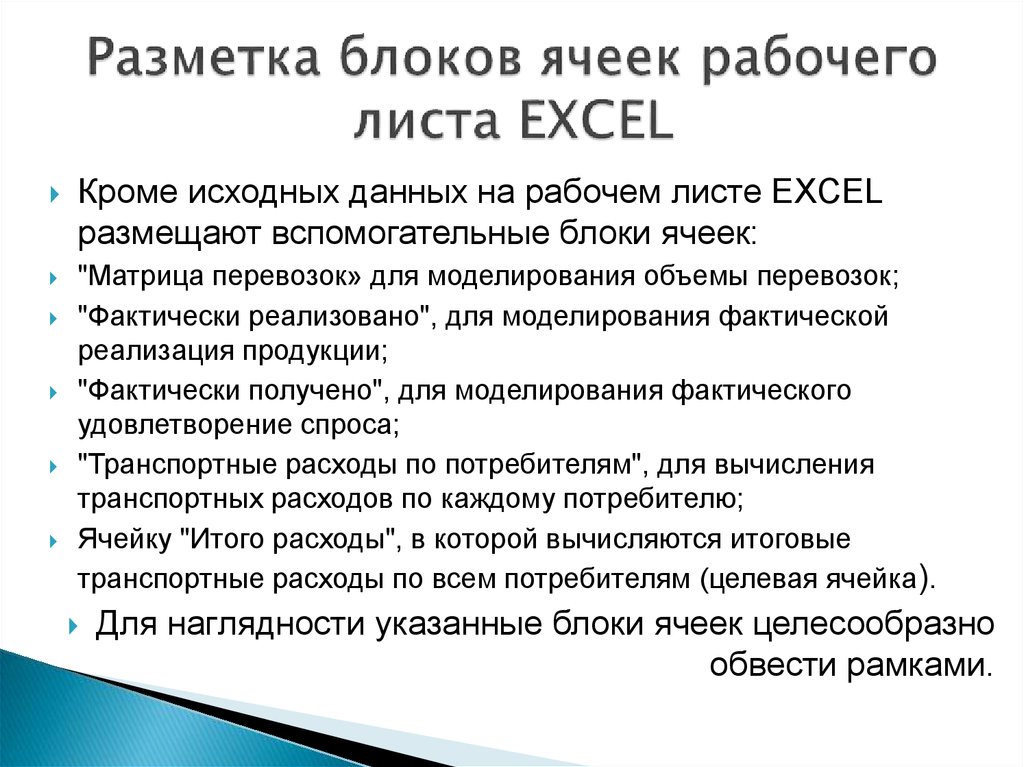 Разметка блоков ячеек рабочего листа EXCEL

Кроме исходных данных на рабочем листе EXCEL размещают вспомогательные блоки ячеек:

"Матрица перевозок» для моделирования объемы перевозок;

"Фактически реализовано", для моделирования фактической реализация продукции;

"Фактически получено", для моделирования фактического удовлетворение спроса;

"Транспортные расходы по потребителям", для вычисления транспортных расходов по каждому потребителю;

Ячейку "Итого расходы", в которой вычисляются итоговые транспортные расходы по всем потребителям (целевая ячейка).

Для наглядности указанные блоки ячеек целесообразно обвести рамками.